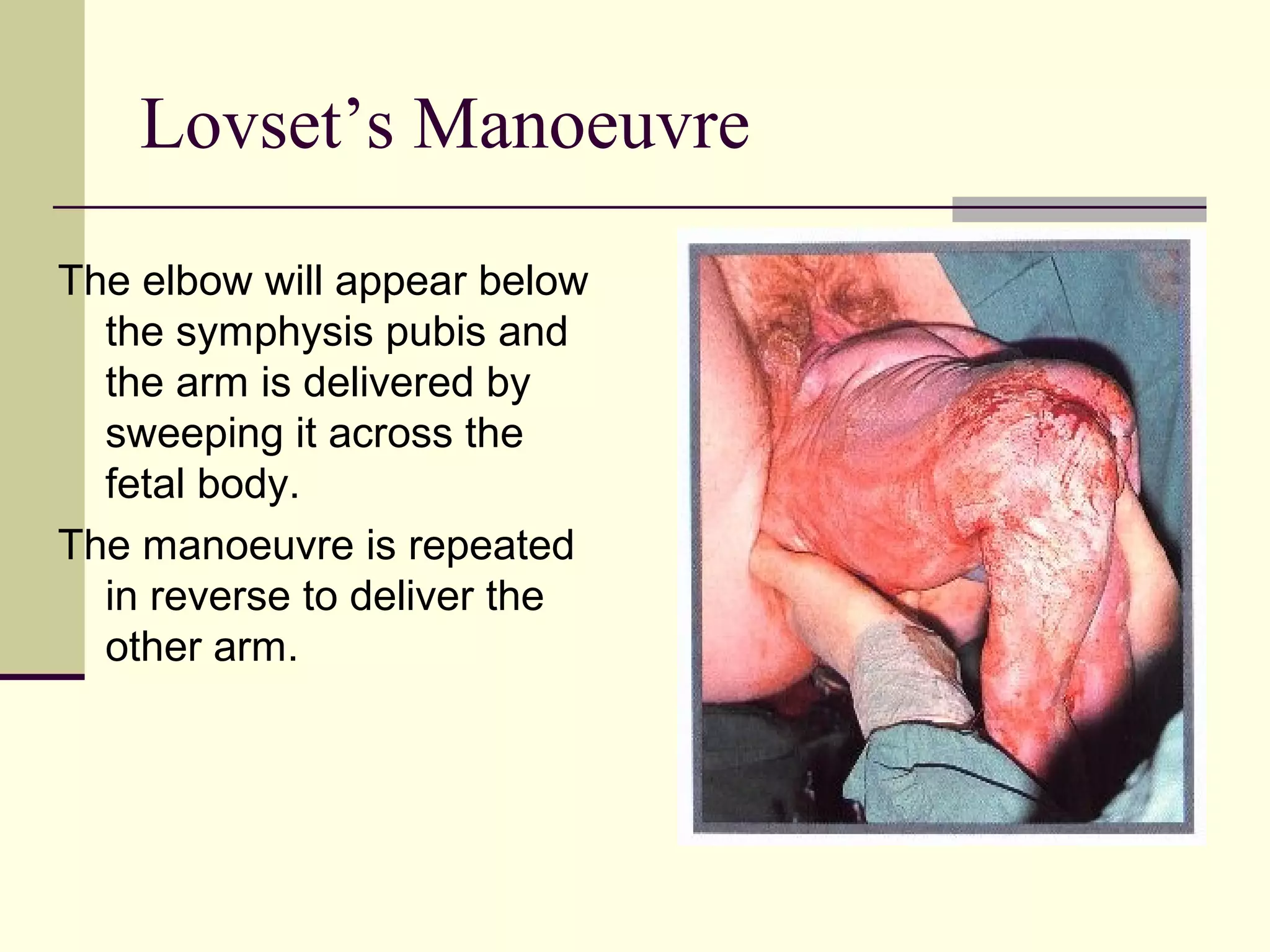 Lovset’s Manoeuvre

The elbow will appear below the symphysis pubis and the arm is delivered by sweeping it across the fetal body.

The manoeuvre is repeated in reverse to deliver the other arm.